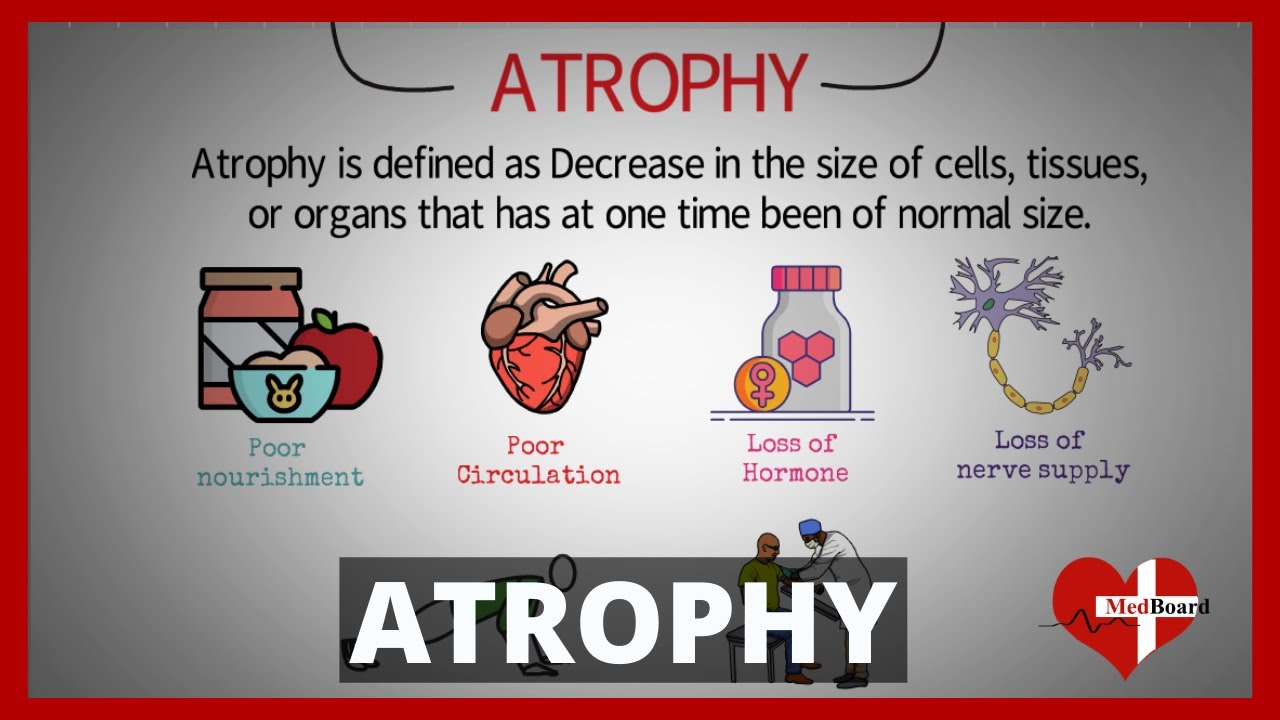 ATROPHY

Atrophy is defined as Decrease in the size of cells, tissues, or organs that has at one time been of normal size.

Poor nourishment

Poor Circulation

Loss of Hormone

Loss of nerve supply

ATROPHY

MedBoard